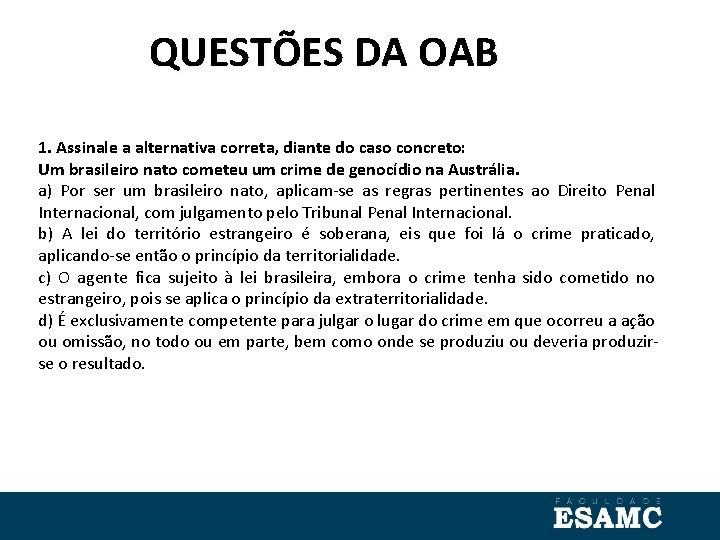 QUESTÕES DA OAB

1. Assinale a alternativa correta, diante do caso concreto:
Um brasileiro nato cometeu um crime de genocídio na Austrália.
a) Por ser um brasileiro nato, aplicam-se as regras pertinentes ao Direito Penal Internacional, com julgamento pelo Tribunal Penal Internacional.
b) A lei do território estrangeiro é soberana, eis que foi lá o crime praticado, aplicando-se então o princípio da territorialidade.
c) O agente fica sujeito à lei brasileira, embora o crime tenha sido cometido no estrangeiro, pois se aplica o princípio da extraterritorialidade.
d) É exclusivamente competente para julgar o lugar do crime em que ocorreu a ação ou omissão, no todo ou em parte, bem como onde se produziu ou deveria produzir-se o resultado.

FACULDADE
ESAMC